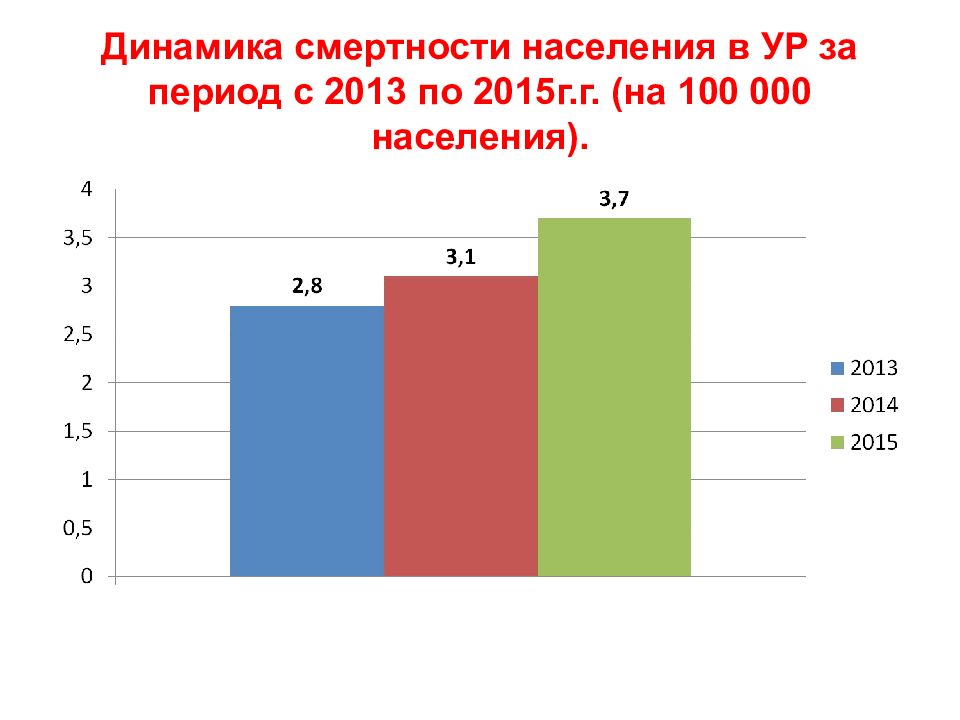 Динамика смертности населения в УР за период с 2013 по 2015г.г. (на 100 000 населения).

4
3,5
3
2,5
2
1,5
1
0,5
0

2,8
3,1
3,7

2013
2014
2015